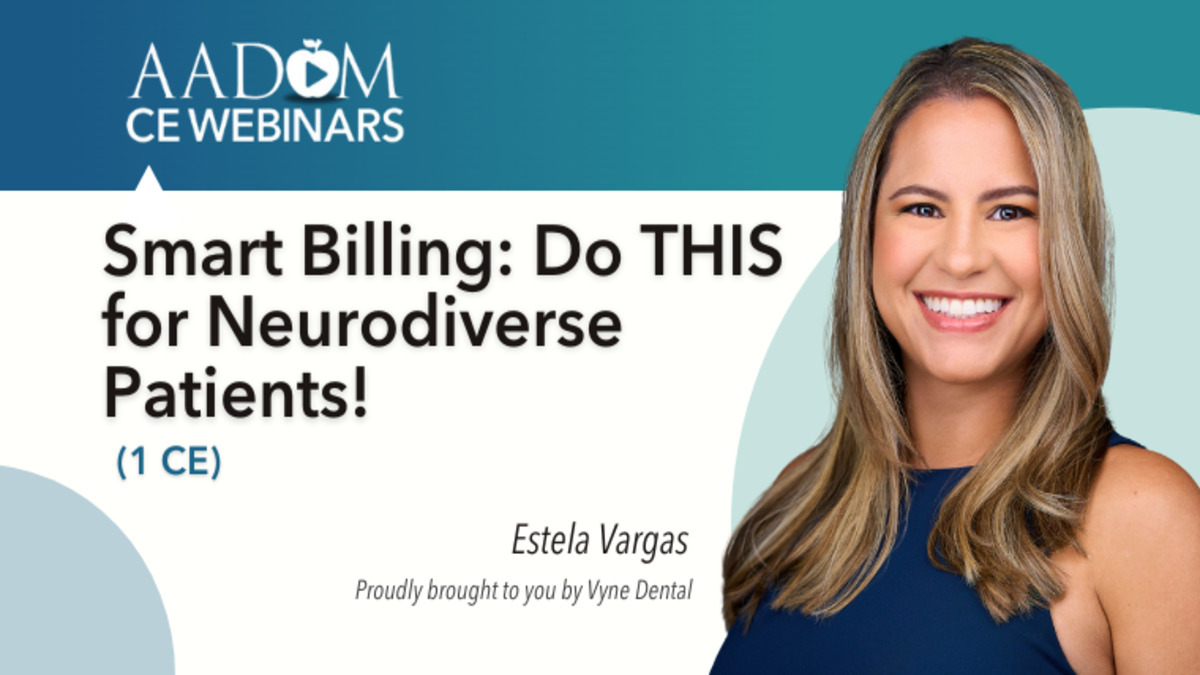 AADOM
CE WEBINARS

Smart Billing: Do THIS for Neurodiverse Patients!
(1 CE)

Estela Vargas

Proudly brought to you by Vyne Dental